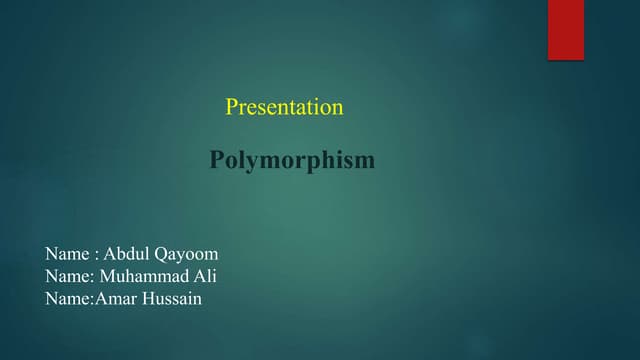 Presentation

Polymorphism

Name : Abdul Qayoom
Name: Muhammad Ali
Name:Amar Hussain